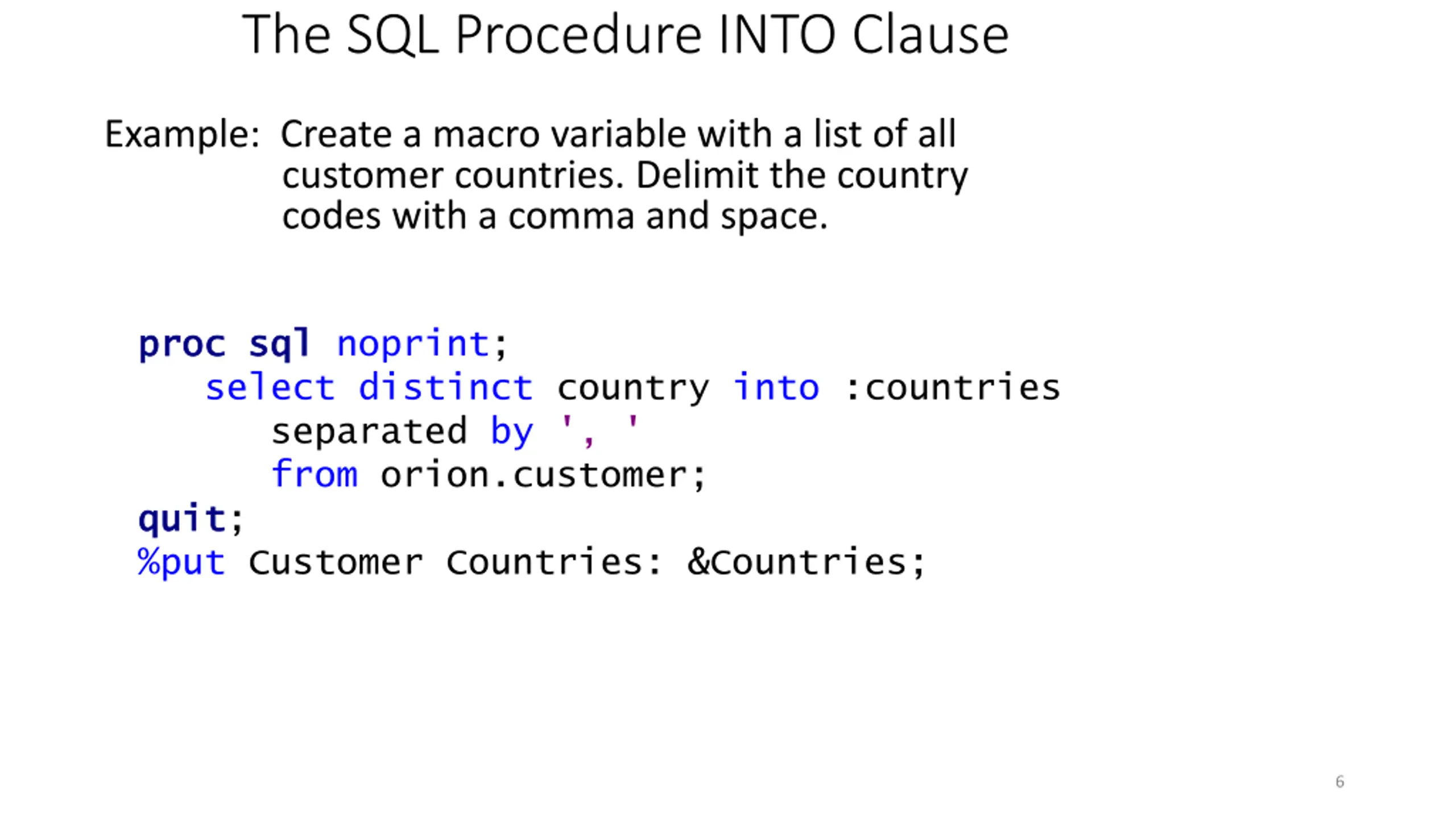 The SQL Procedure INTO Clause

Example: Create a macro variable with a list of all customer countries. Delimit the country codes with a comma and space.

proc sql noprint;
   select distinct country into :countries
      separated by ', '
      from orion.customer;
quit;
%put Customer Countries: &Countries;

6